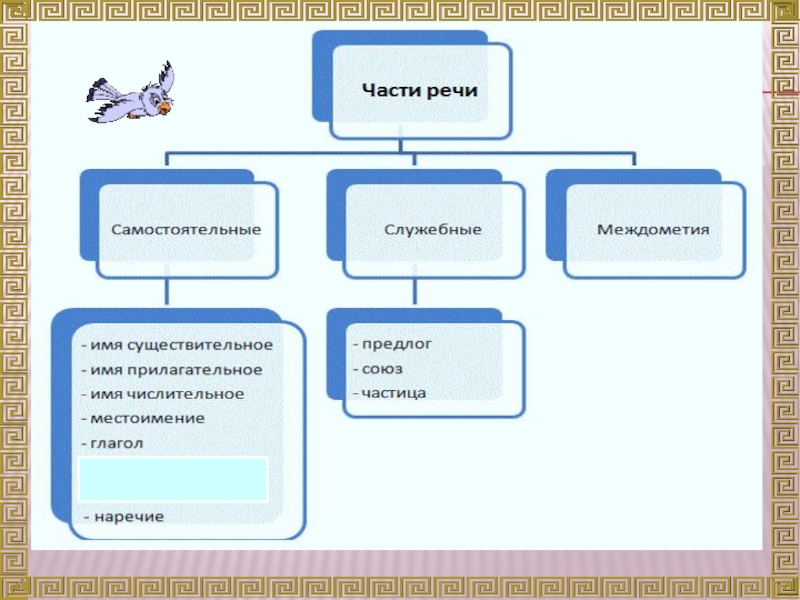 Части речи

Самостоятельные

Служебные

Междометия

- имя существительное
- имя прилагательное
- имя числительное
- местоимение
- глагол

- наречие

- предлог
- союз
- частица